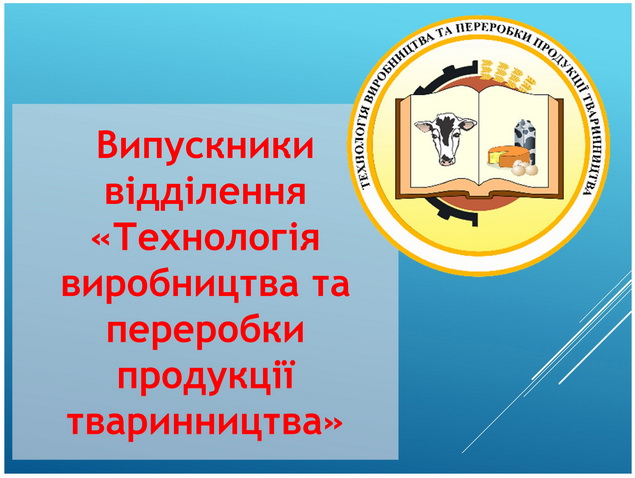 Випускники відділення «Технологія виробництва та переробки продукції тваринництва»

ТЕХНОЛОГІЯ ВИРОБНИЦТВА ТА ПЕРЕРОБКИ ПРОДУКЦІЇ ТВАРИННИЦТВА